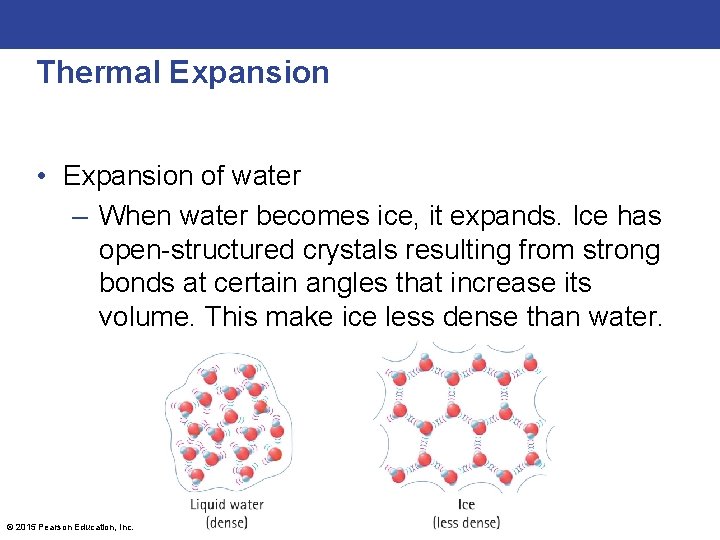 Thermal Expansion

• Expansion of water

– When water becomes ice, it expands. Ice has open-structured crystals resulting from strong bonds at certain angles that increase its volume. This make ice less dense than water.

Liquid water
(dense)

Ice
(less dense)

© 2015 Pearson Education, Inc.